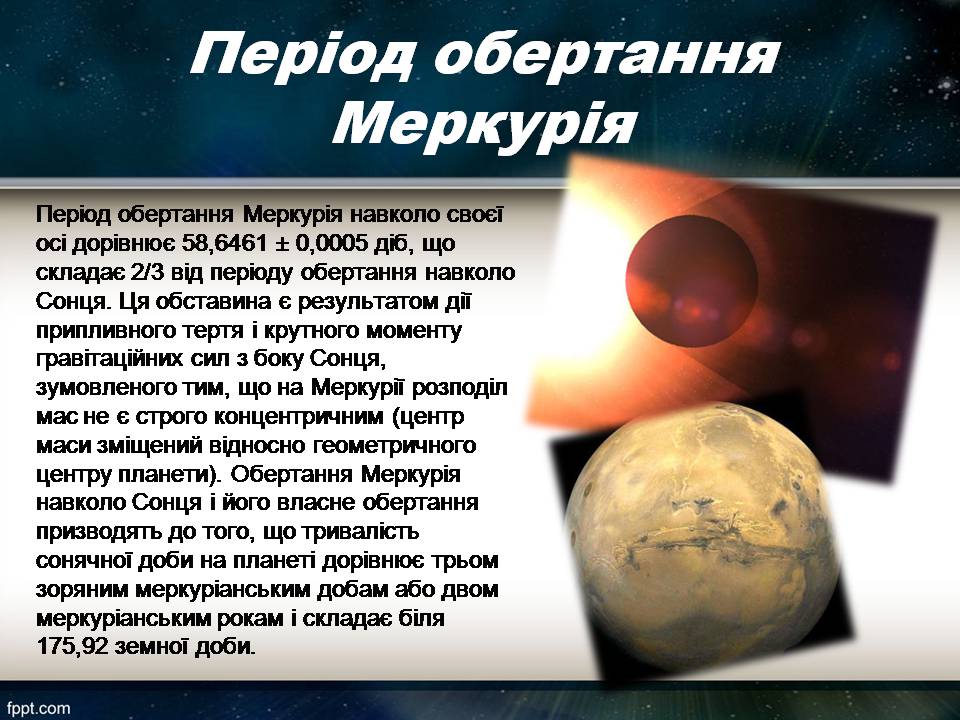 Період обертання Меркурія

Період обертання Меркурія навколо своєї осі дорівнює 58,6461 ± 0,0005 діб, що складає 2/3 від періоду обертання навколо Сонця. Ця обставина є результатом дії припливного тертя і крутного моменту гравітаційних сил з боку Сонця, зумовленого тим, що на Меркурії розподіл мас не є строго концентричним (центр маси зміщений відносно геометричного центру планети). Обертання Меркурія навколо Сонця і його власне обертання призводять до того, що тривалість сонячної доби на планеті дорівнює трьом зоряним меркуріанським добам або двом меркуріанським рокам і складає біля 175,92 земної доби.

fppt.com